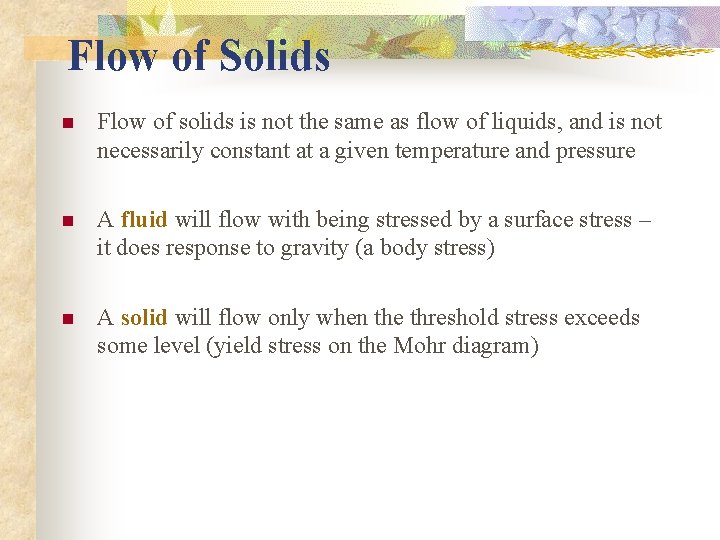 Flow of Solids

■ Flow of solids is not the same as flow of liquids, and is not necessarily constant at a given temperature and pressure

■ A fluid will flow with being stressed by a surface stress – it does response to gravity (a body stress)

■ A solid will flow only when the threshold stress exceeds some level (yield stress on the Mohr diagram)